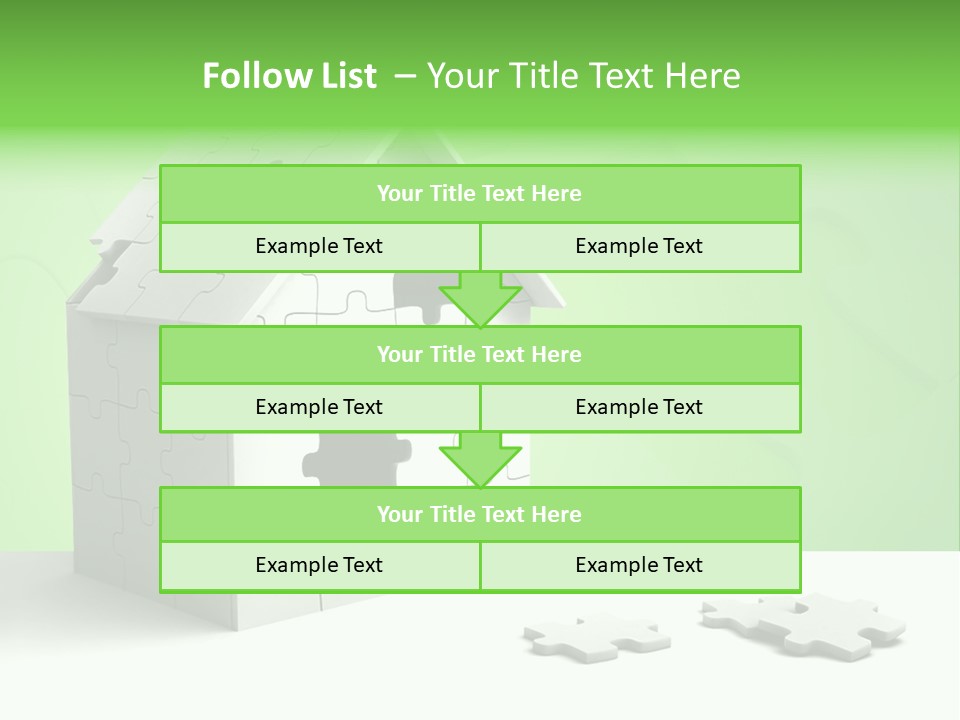 Follow List – Your Title Text Here

| Your Title Text Here | |
|---|---|
| Example Text | Example Text |

| Your Title Text Here | |
|---|---|
| Example Text | Example Text |

| Your Title Text Here | |
|---|---|
| Example Text | Example Text |